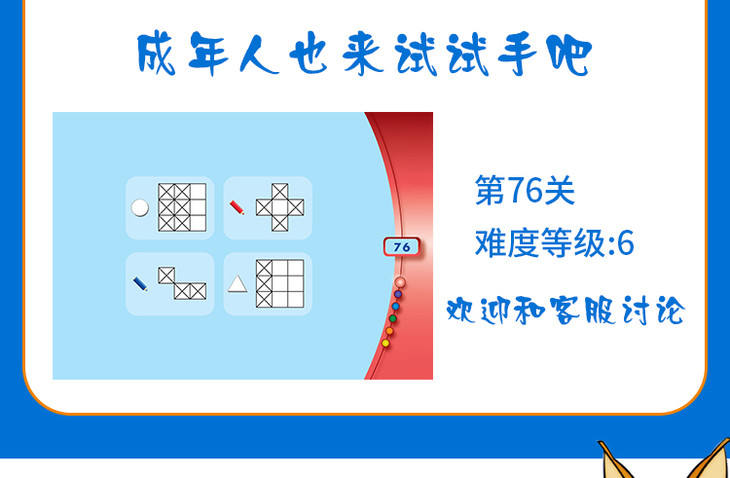 成年人也来试试手吧

76

第76关

难度等级:6

欢迎和客服讨论